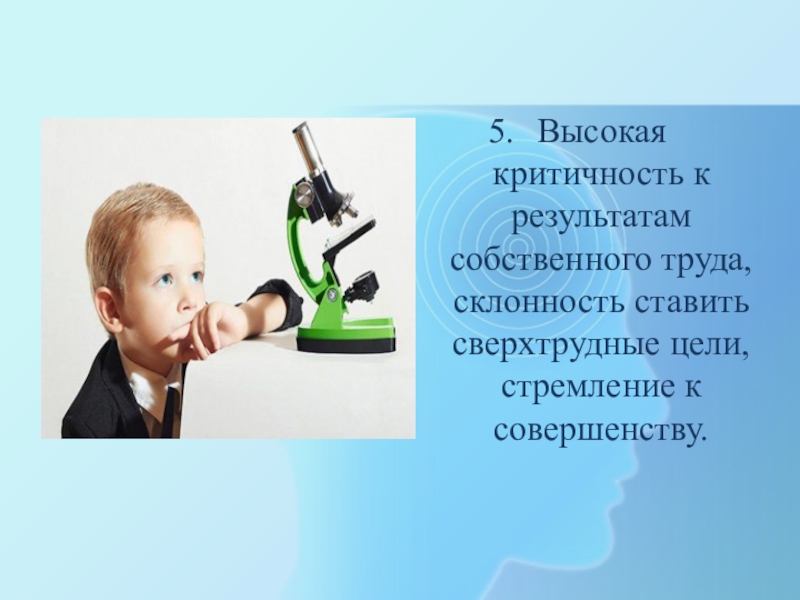 5. Высокая критичность к результатам собственного труда, склонность ставить сверхтрудные цели, стремление к совершенству.